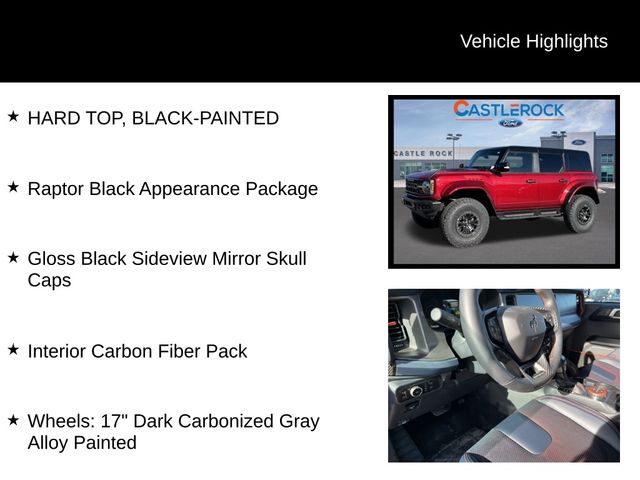 Vehicle Highlights

★ HARD TOP, BLACK-PAINTED

★ Raptor Black Appearance Package

★ Gloss Black Sideview Mirror Skull Caps

★ Interior Carbon Fiber Pack

★ Wheels: 17" Dark Carbonized Gray Alloy Painted

CASTLEROCK
Ford
CASTLE ROCK
Ford